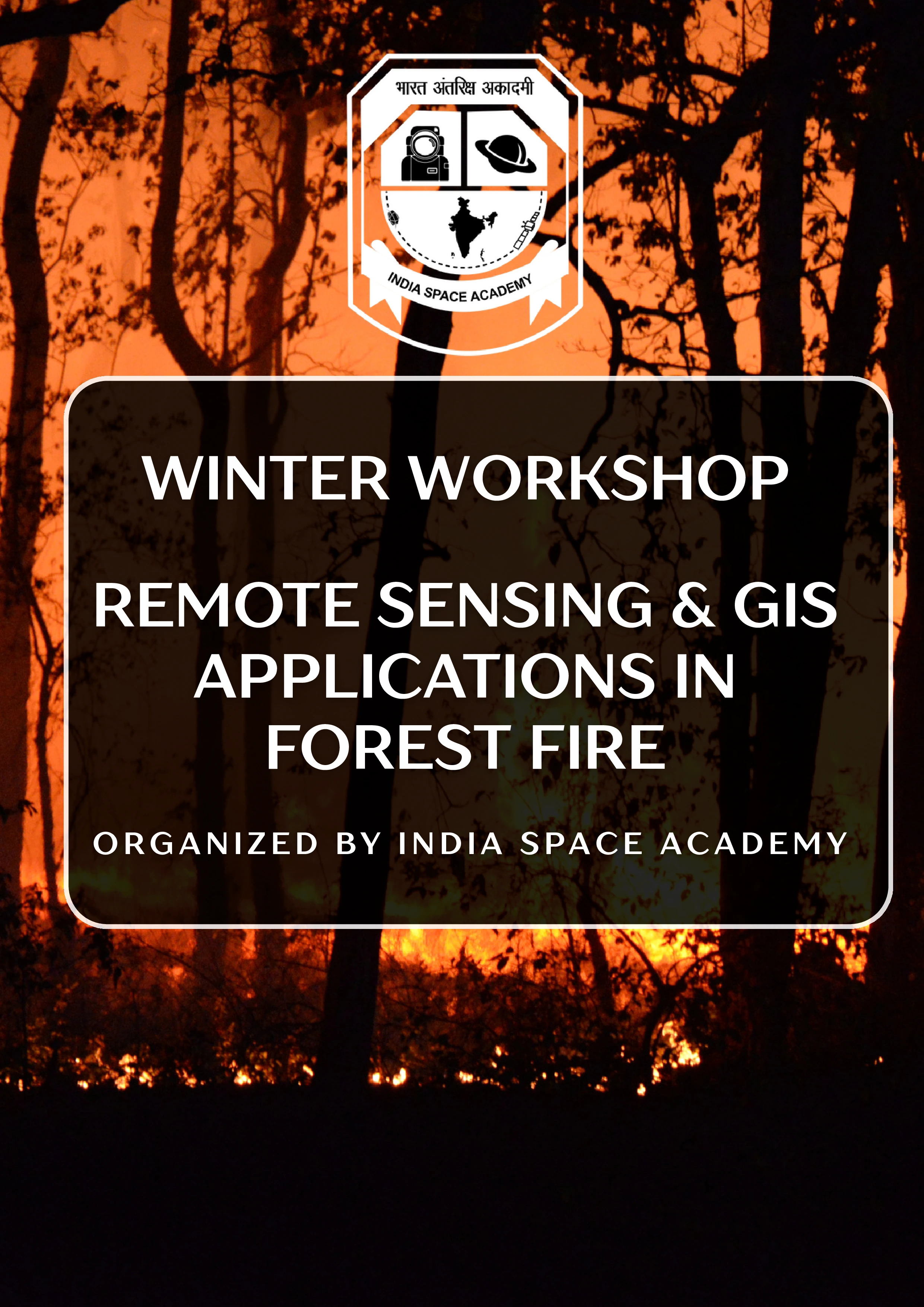 भारत अंतरिक्ष अकादमी

INDIA SPACE ACADEMY

WINTER WORKSHOP

REMOTE SENSING & GIS APPLICATIONS IN FOREST FIRE

ORGANIZED BY INDIA SPACE ACADEMY